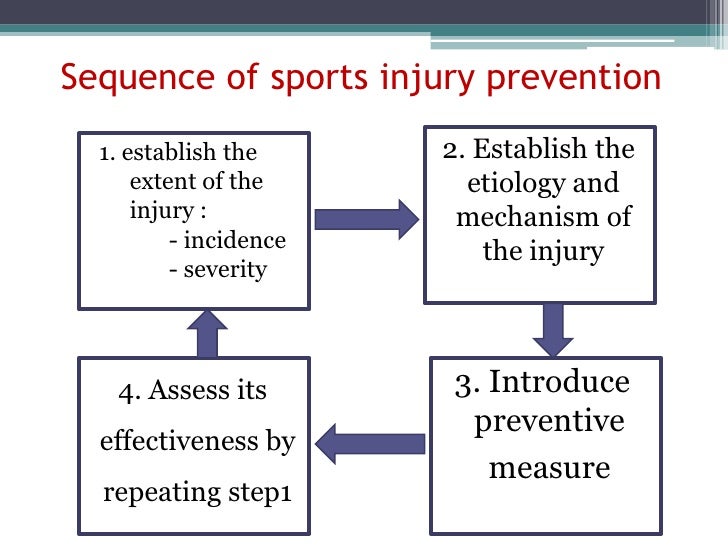 Sequence of sports injury prevention

1. establish the extent of the injury :
- incidence
- severity

2. Establish the etiology and mechanism of the injury

3. Introduce preventive measure

4. Assess its effectiveness by repeating step1